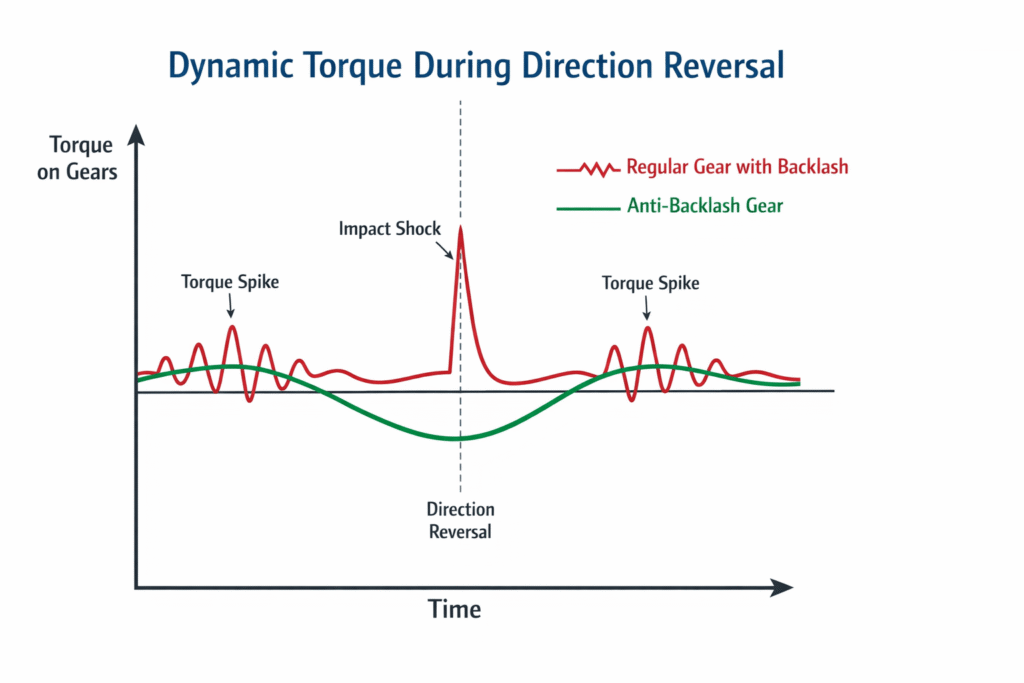 Dynamic Torque During Direction Reversal

Torque on Gears

Regular Gear with Backlash
Anti-Backlash Gear

Impact Shock

Torque Spike

Torque Spike

Direction Reversal

Time